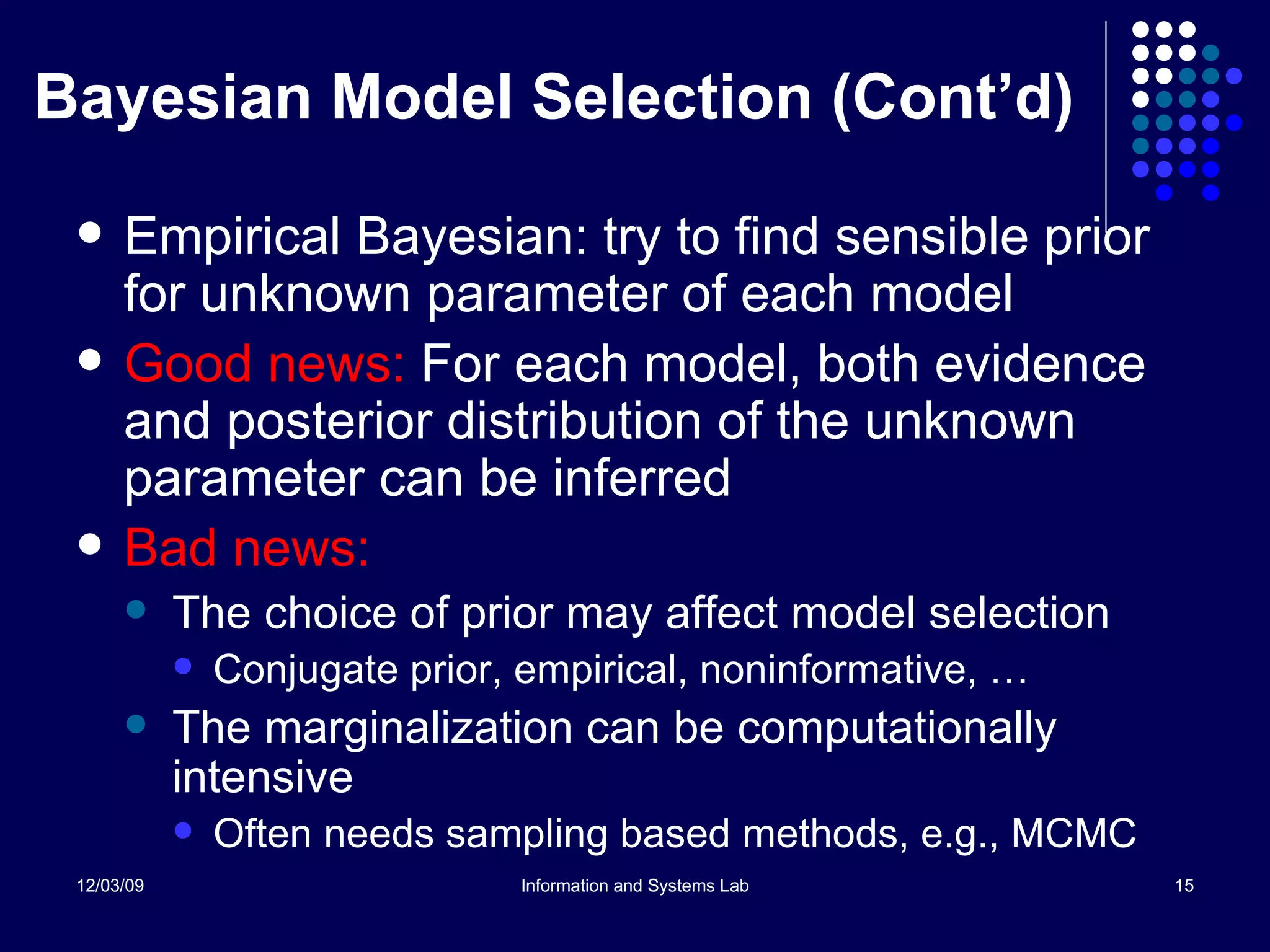 Bayesian Model Selection (Cont’d)

- Empirical Bayesian: try to find sensible prior for unknown parameter of each model
- Good news: For each model, both evidence and posterior distribution of the unknown parameter can be inferred
- Bad news:
  - The choice of prior may affect model selection
    - Conjugate prior, empirical, noninformative, …
  - The marginalization can be computationally intensive
    - Often needs sampling based methods, e.g., MCMC

12/03/09

Information and Systems Lab

15